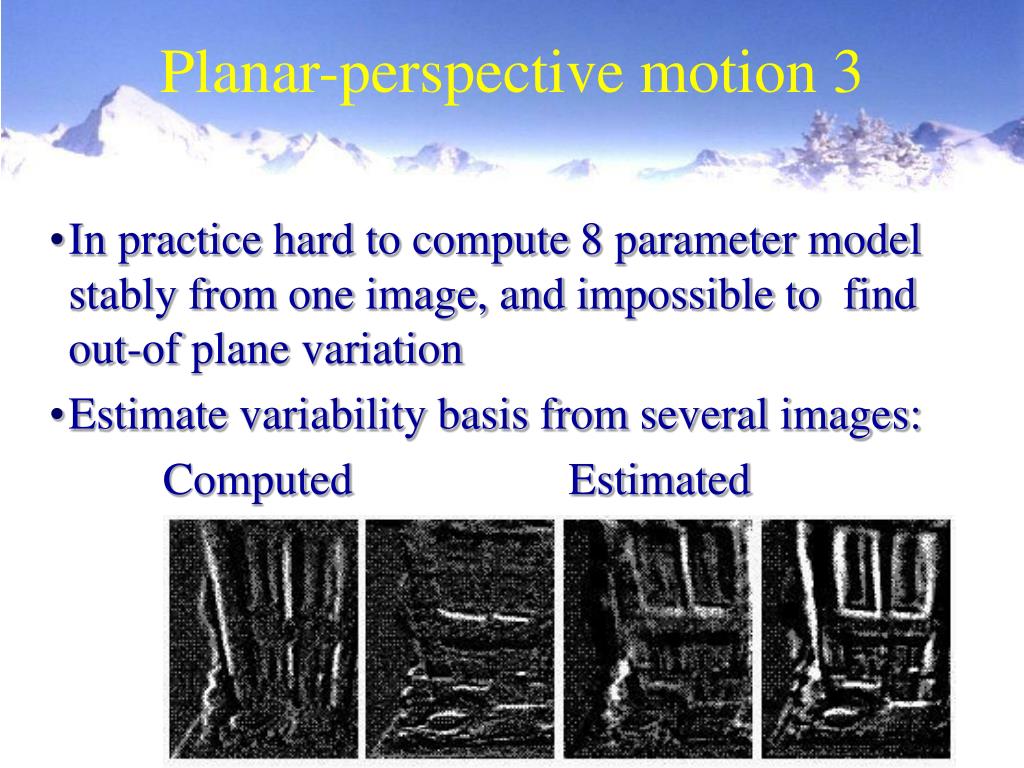 Planar-perspective motion 3

•In practice hard to compute 8 parameter model stably from one image, and impossible to find out-of plane variation

•Estimate variability basis from several images:

Computed Estimated